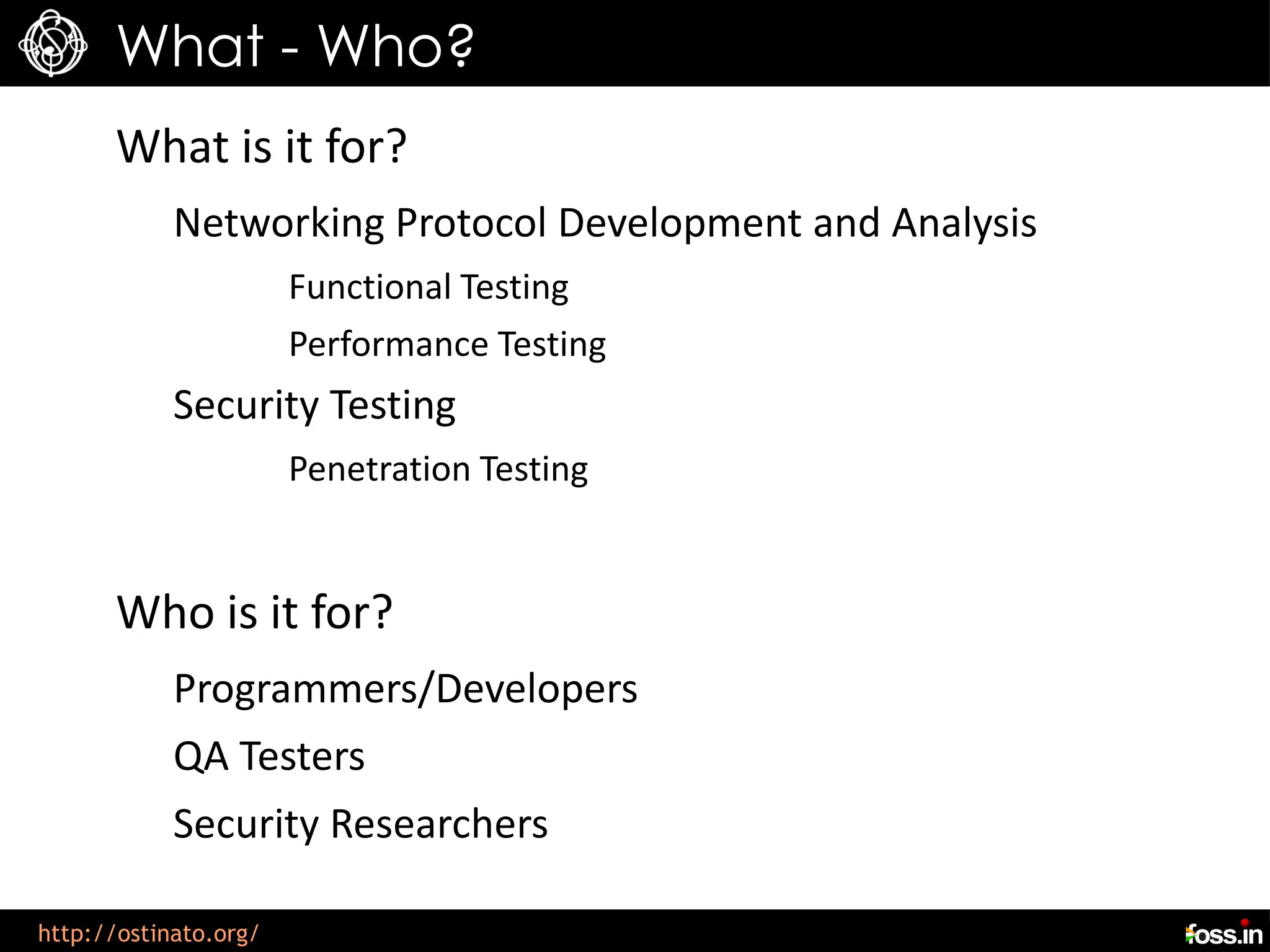 What - Who?

What is it for?

Networking Protocol Development and Analysis

Functional Testing

Performance Testing

Security Testing

Penetration Testing

Who is it for?

Programmers/Developers

QA Testers

Security Researchers

http://ostinato.org/

foss.in